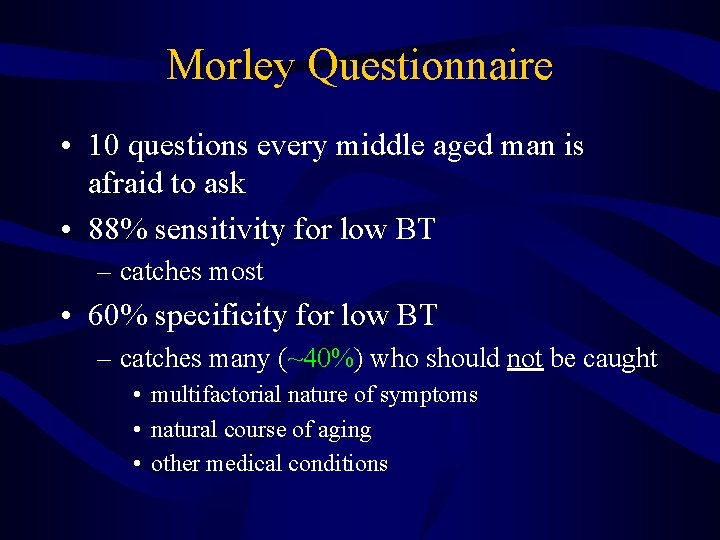 Morley Questionnaire

• 10 questions every middle aged man is afraid to ask

• 88% sensitivity for low BT
– catches most

• 60% specificity for low BT
– catches many (~40%) who should not be caught
• multifactorial nature of symptoms
• natural course of aging
• other medical conditions